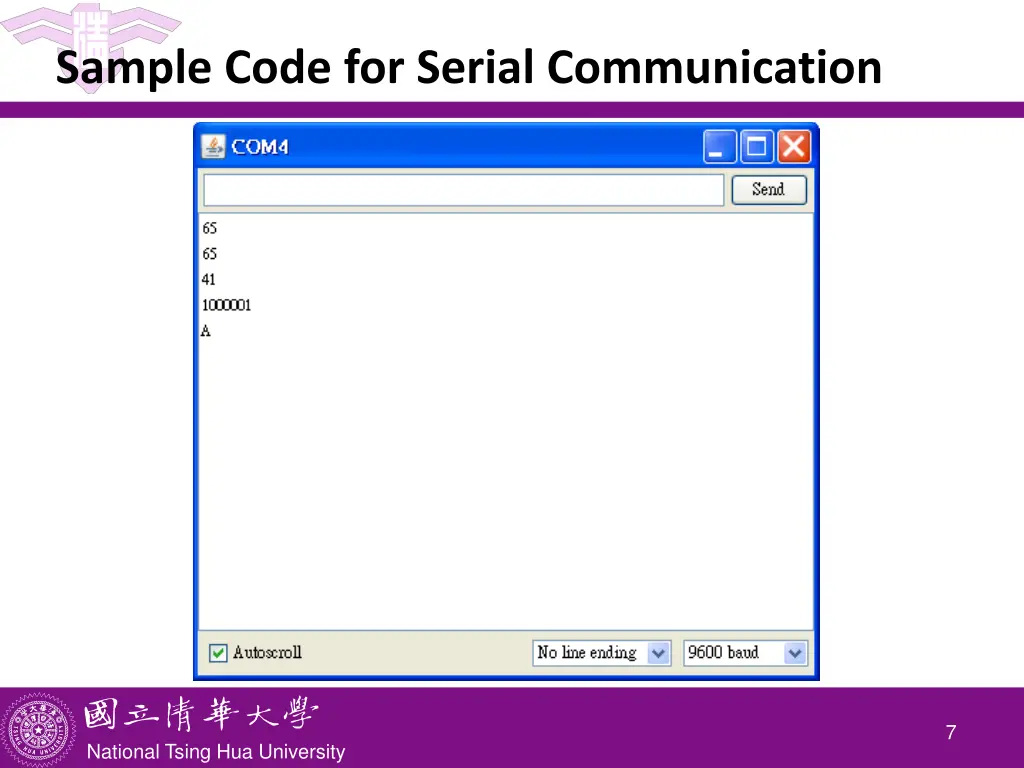 Sample Code for Serial Communication

COM4

Send

65
65
41
1000001
A

Autoscroll

No line ending

9600 baud

國立清華大學

National Tsing Hua University

7